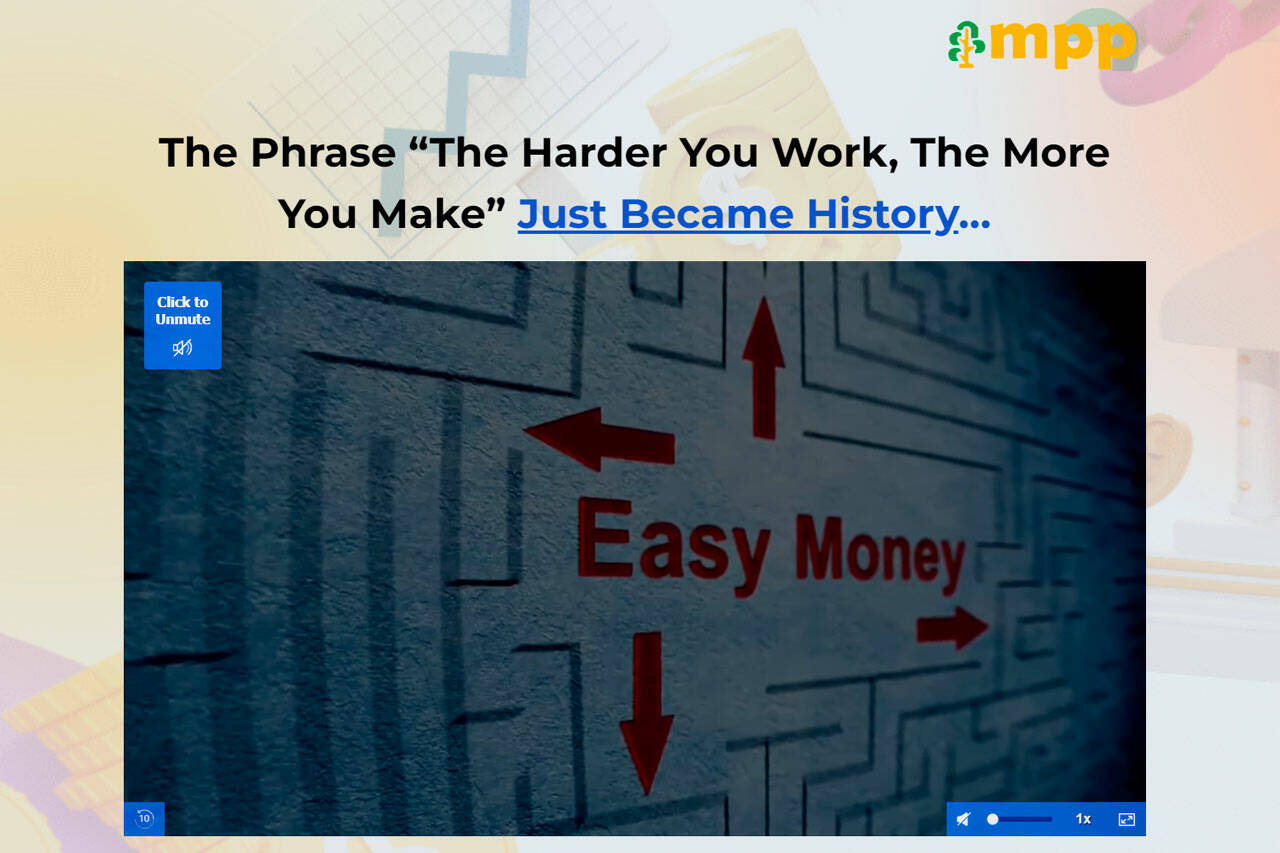 mpp

The Phrase “The Harder You Work, The More You Make” Just Became History...

Click to Unmute

Easy Money

10

1x